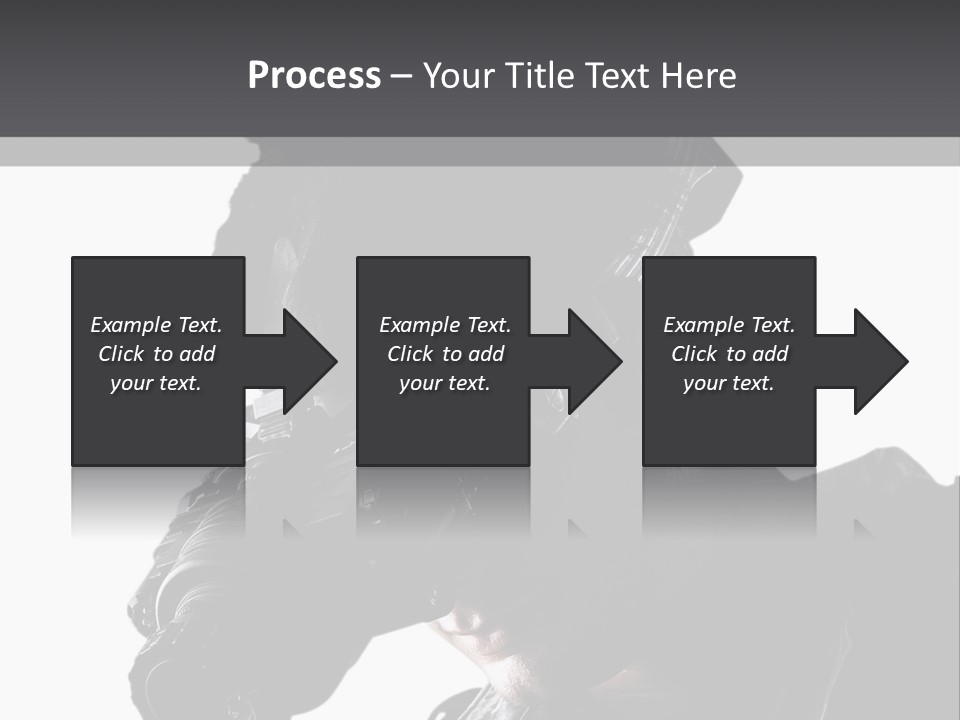 Process – Your Title Text Here

Example Text. Click to add your text.

Example Text. Click to add your text.

Example Text. Click to add your text.